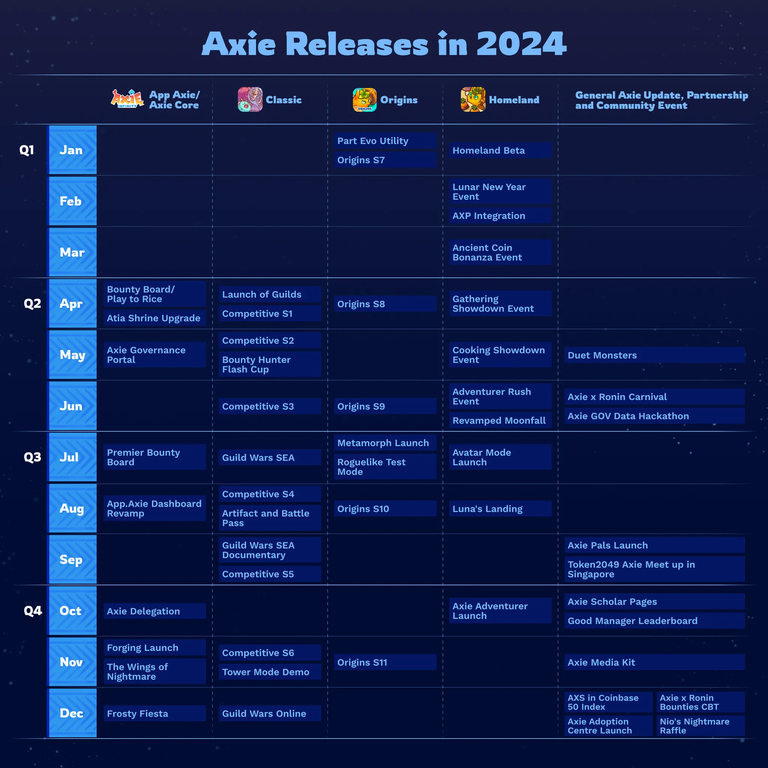 Axie Releases in 2024

| | | App Axie/ Axie Core | Classic | Origins | Homeland | General Axie Update, Partnership and Community Event |
|---|---|---|---|---|---|---|
| Q1 | Jan | | | Part Evo Utility; Origins S7 | Homeland Beta | |
| | Feb | | | | Lunar New Year Event; AXP Integration | |
| | Mar | | | | Ancient Coin Bonanza Event | |
| Q2 | Apr | Bounty Board/ Play to Rice; Atia Shrine Upgrade | Launch of Guilds; Competitive S1 | Origins S8 | Gathering Showdown Event | |
| | May | Axie Governance Portal | Competitive S2; Bounty Hunter Flash Cup | | Cooking Showdown Event | Duet Monsters |
| | Jun | | Competitive S3 | Origins S9 | Adventurer Rush Event; Revamped Moonfall | Axie x Ronin Carnival; Axie GOV Data Hackathon |
| Q3 | Jul | Premier Bounty Board | Guild Wars SEA | Metamorph Launch; Roguelike Test Mode | Avatar Mode Launch | |
| | Aug | App.Axie Dashboard Revamp | Competitive S4; Artifact and Battle Pass | Origins S10 | Luna's Landing | |
| | Sep | | Guild Wars SEA Documentary; Competitive S5 | | | Axie Pals Launch; Token2049 Axie Meet up in Singapore |
| Q4 | Oct | Axie Delegation | | | Axie Adventurer Launch | Axie Scholar Pages; Good Manager Leaderboard |
| | Nov | Forging Launch; The Wings of Nightmare | Competitive S6; Tower Mode Demo | Origins S11 | | Axie Media Kit |
| | Dec | Frosty Fiesta | Guild Wars Online | | | AXS in Coinbase 50 Index; Axie x Ronin Bounties CBT; Axie Adoption Centre Launch; Nio's Nightmare Raffle |